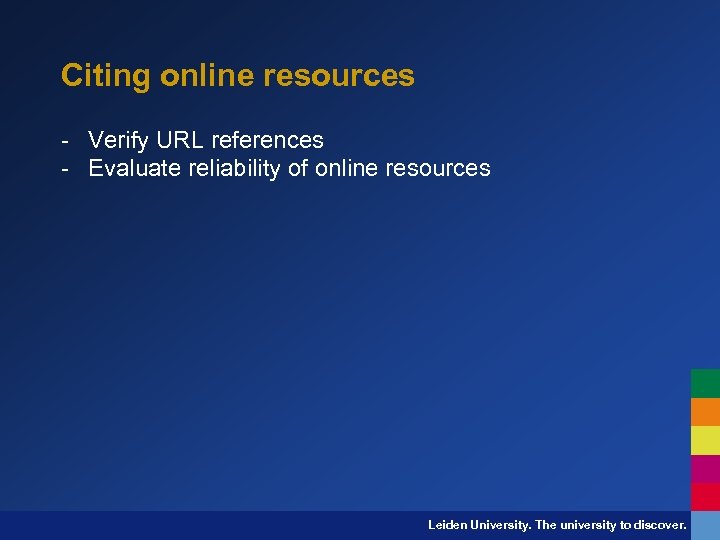 Citing online resources

- Verify URL references
- Evaluate reliability of online resources

Leiden University. The university to discover.